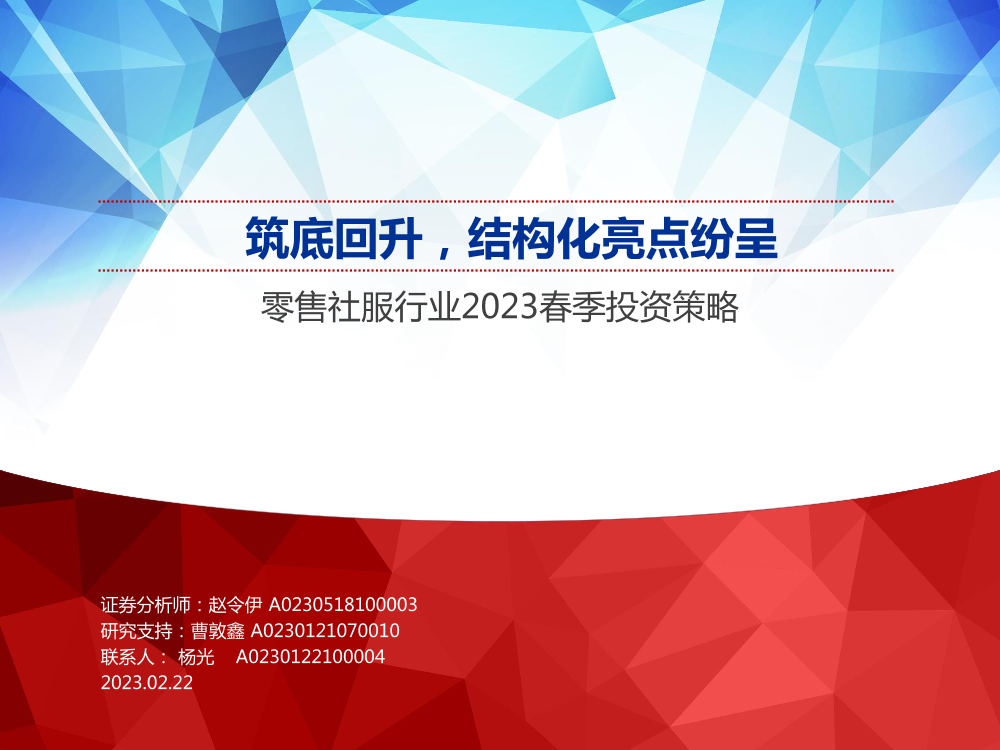 筑底回升，结构化亮点纷呈

零售社服行业2023春季投资策略

证券分析师：赵令伊 A0230518100003
研究支持：曹敦鑫 A0230121070010
联系人： 杨光 A0230122100004
2023.02.22